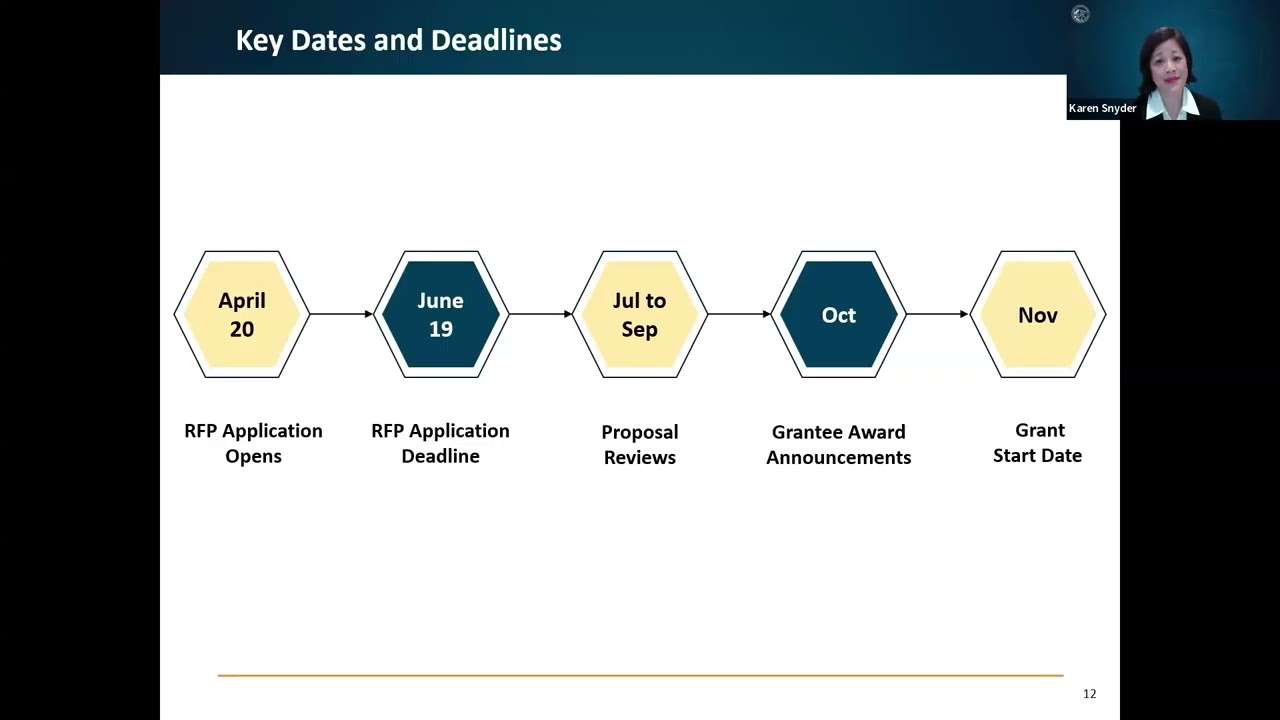 Key Dates and Deadlines

Karen Snyder

April 20

June 19

Jul to Sep

Oct

Nov

RFP Application Opens

RFP Application Deadline

Proposal Reviews

Grantee Award Announcements

Grant Start Date

12